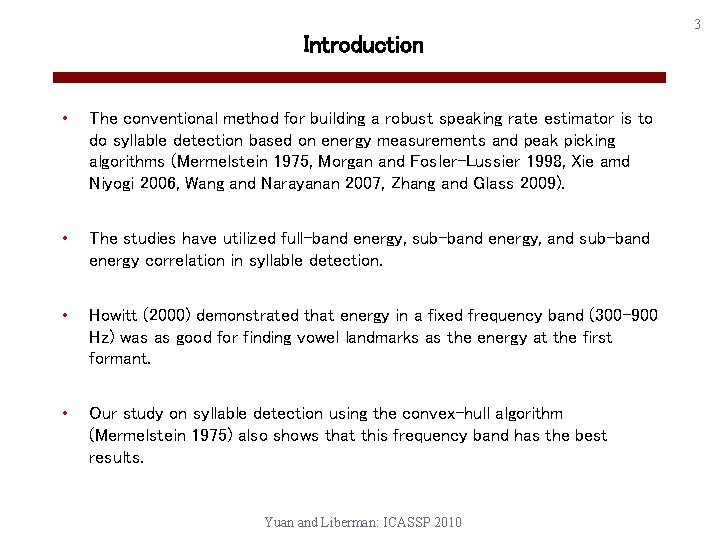 3

Introduction

• The conventional method for building a robust speaking rate estimator is to do syllable detection based on energy measurements and peak picking algorithms (Mermelstein 1975, Morgan and Fosler-Lussier 1998, Xie amd Niyogi 2006, Wang and Narayanan 2007, Zhang and Glass 2009).

• The studies have utilized full-band energy, sub-band energy, and sub-band energy correlation in syllable detection.

• Howitt (2000) demonstrated that energy in a fixed frequency band (300-900 Hz) was as good for finding vowel landmarks as the energy at the first formant.

• Our study on syllable detection using the convex-hull algorithm (Mermelstein 1975) also shows that this frequency band has the best results.

Yuan and Liberman: ICASSP 2010